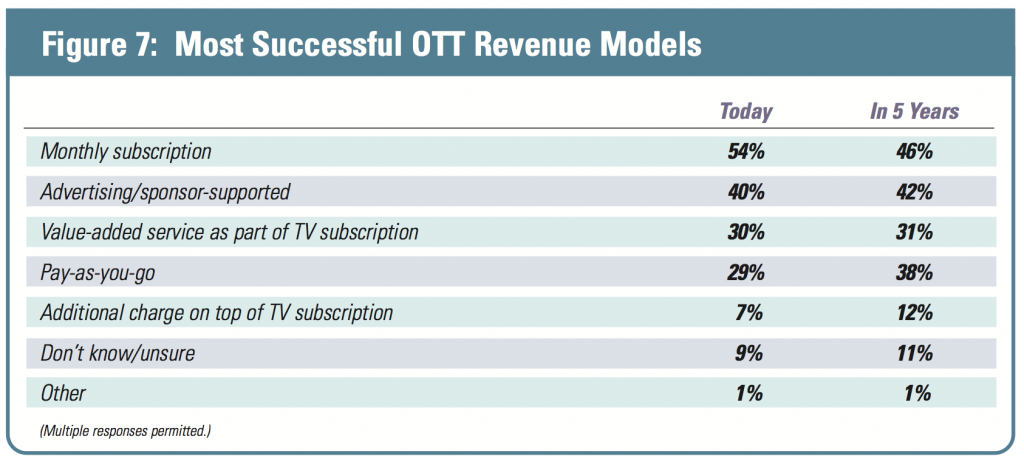 Figure 7: Most Successful OTT Revenue Models

| | Today | In 5 Years |
|---|---|---|
| Monthly subscription | 54% | 46% |
| Advertising/sponsor-supported | 40% | 42% |
| Value-added service as part of TV subscription | 30% | 31% |
| Pay-as-you-go | 29% | 38% |
| Additional charge on top of TV subscription | 7% | 12% |
| Don't know/unsure | 9% | 11% |
| Other | 1% | 1% |

(Multiple responses permitted.)